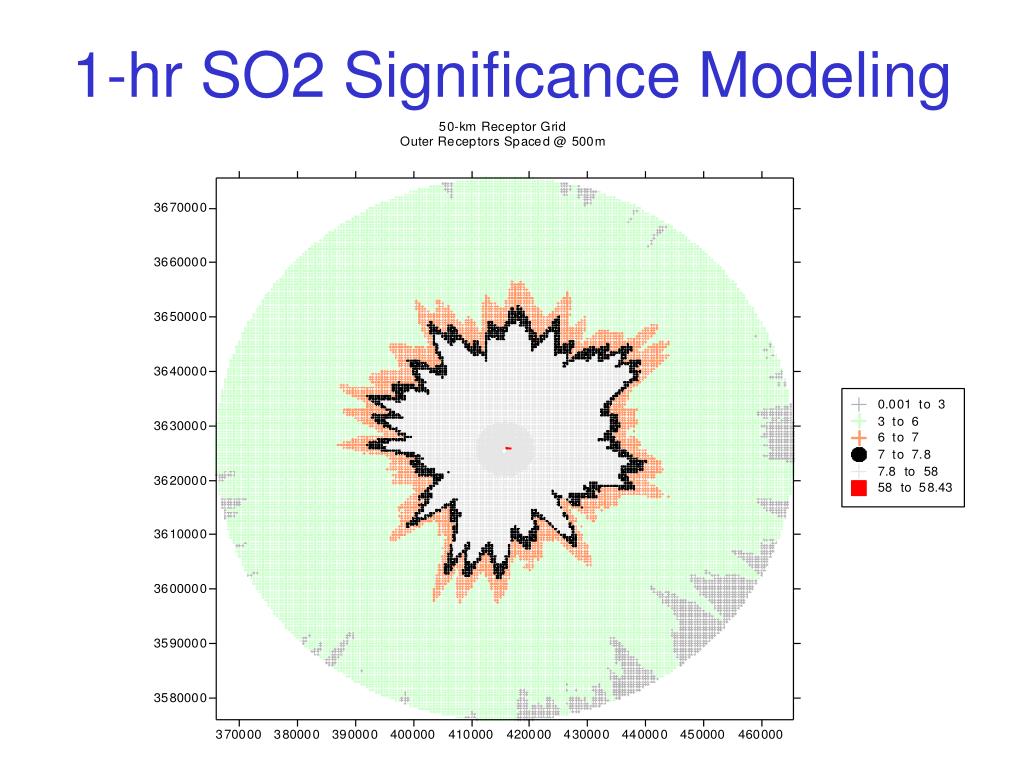 1-hr SO2 Significance Modeling

50-km Receptor Grid
Outer Receptors Spaced @ 500m

3670000
3660000
3650000
3640000
3630000
3620000
3610000
3600000
3590000
3580000

370000 380000 390000 400000 410000 420000 430000 440000 450000 460000

0.001 to 3
3 to 6
6 to 7
7 to 7.8
7.8 to 58
58 to 58.43